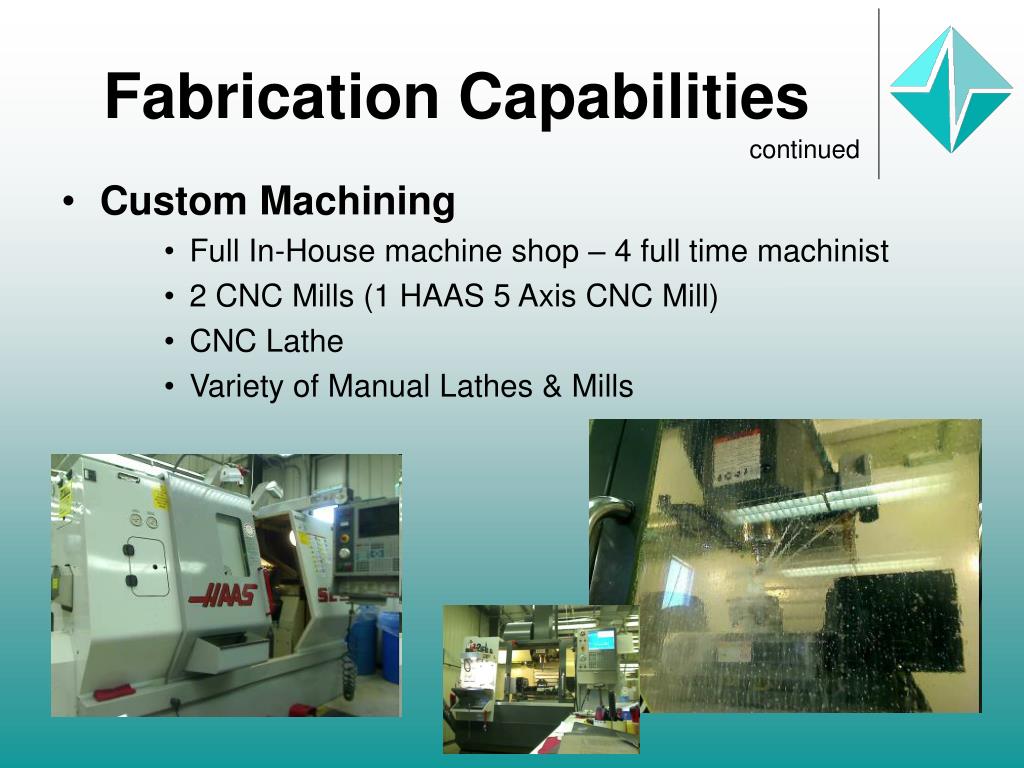 Fabrication Capabilities
continued

• Custom Machining
• Full In-House machine shop – 4 full time machinist
• 2 CNC Mills (1 HAAS 5 Axis CNC Mill)
• CNC Lathe
• Variety of Manual Lathes & Mills

HAAS